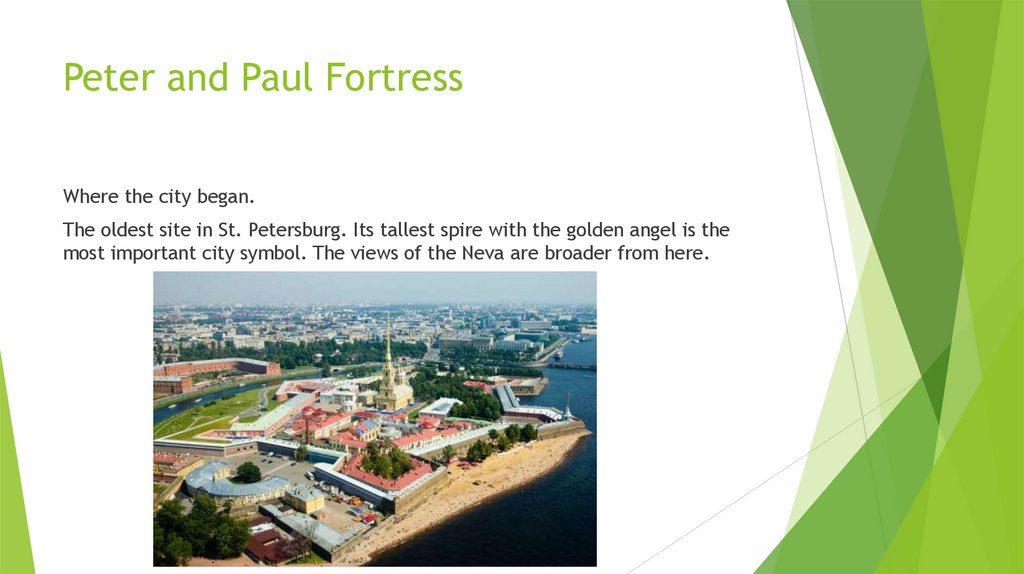 Peter and Paul Fortress

Where the city began.

The oldest site in St. Petersburg. Its tallest spire with the golden angel is the most important city symbol. The views of the Neva are broader from here.